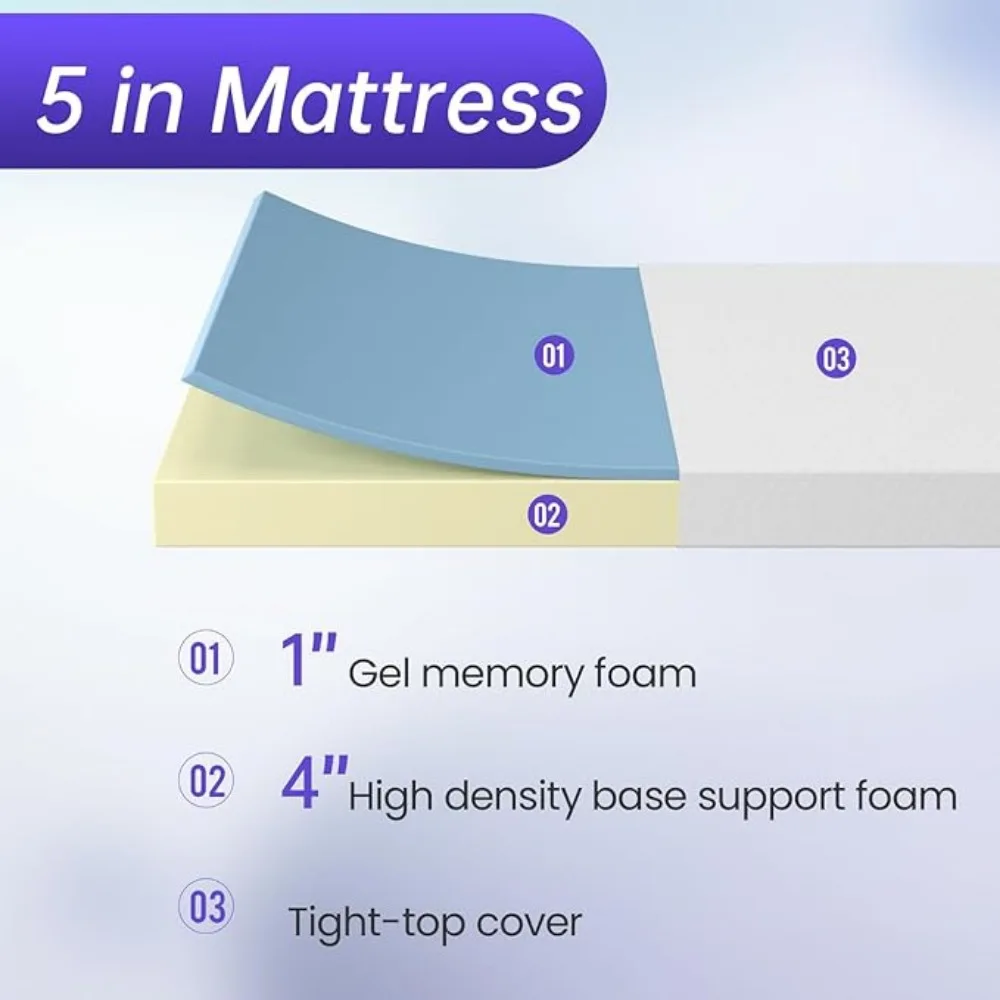 5 in Mattress

01

03

02

01 1" Gel memory foam

02 4" High density base support foam

03 Tight-top cover